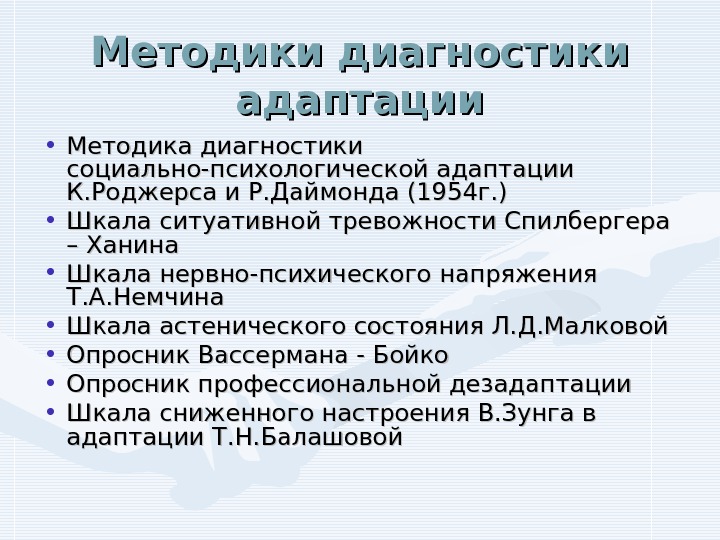 Методики диагностики адаптации

• Методика диагностики социально-психологической адаптации К.Роджерса и Р.Даймонда (1954г.)
• Шкала ситуативной тревожности Спилбергера – Ханина
• Шкала нервно-психического напряжения Т.А.Немчина
• Шкала астенического состояния Л.Д.Малковой
• Опросник Вассермана - Бойко
• Опросник профессиональной дезадаптации
• Шкала сниженного настроения В.Зунга в адаптации Т.Н.Балашовой